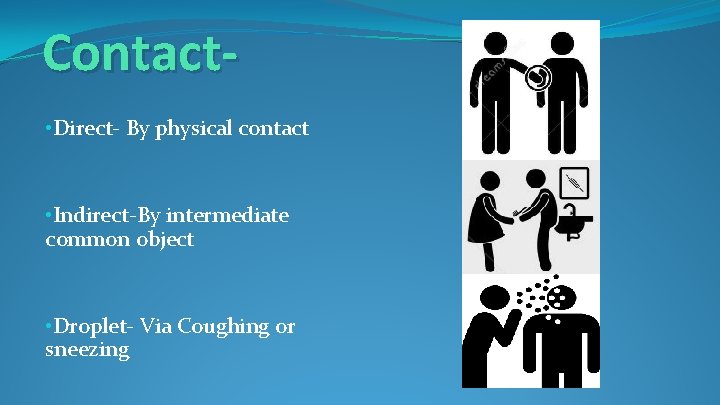 Contact-

•Direct- By physical contact

•Indirect-By intermediate common object

•Droplet- Via Coughing or sneezing